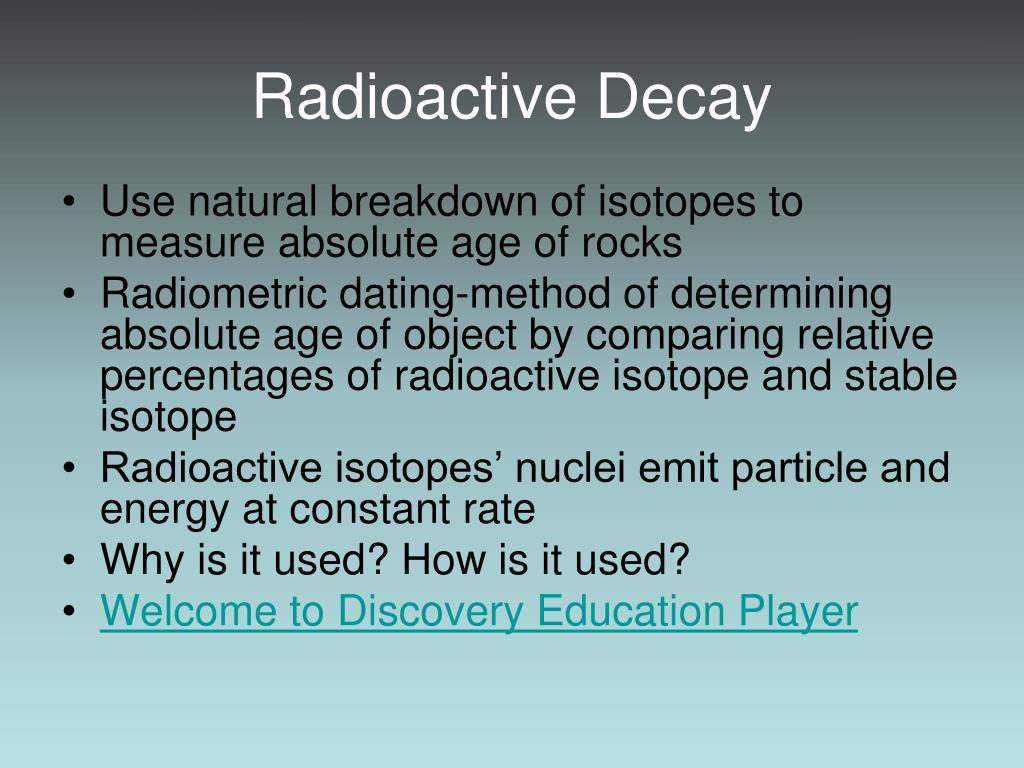 Radioactive Decay

• Use natural breakdown of isotopes to measure absolute age of rocks
• Radiometric dating-method of determining absolute age of object by comparing relative percentages of radioactive isotope and stable isotope
• Radioactive isotopes’ nuclei emit particle and energy at constant rate
• Why is it used? How is it used?
• Welcome to Discovery Education Player